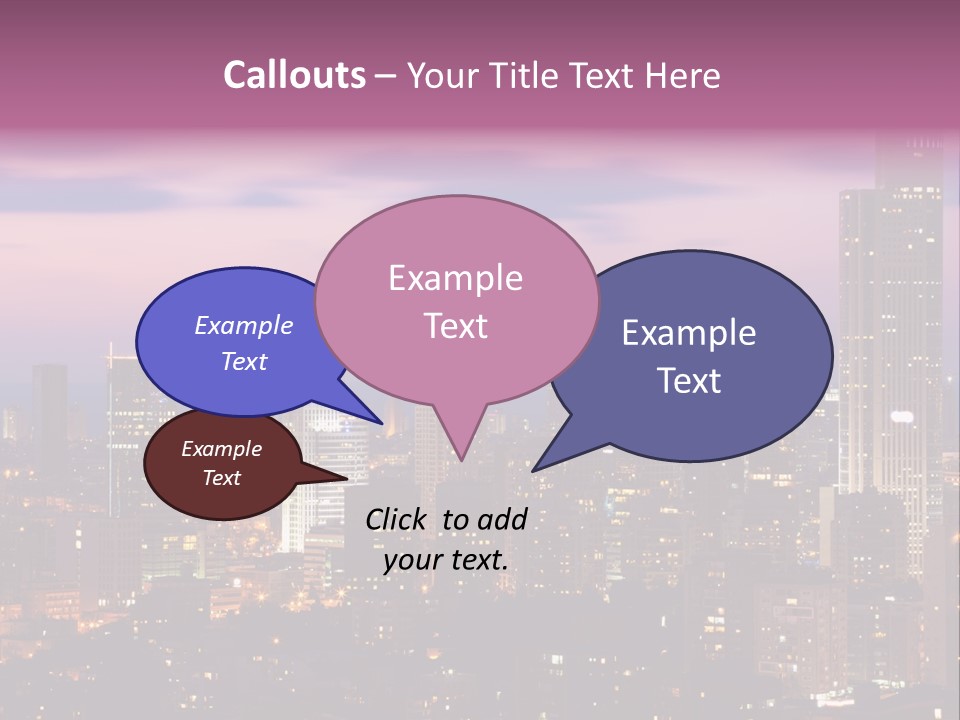 Callouts – Your Title Text Here

Example Text

Example Text

Example Text

Example Text

Click to add your text.